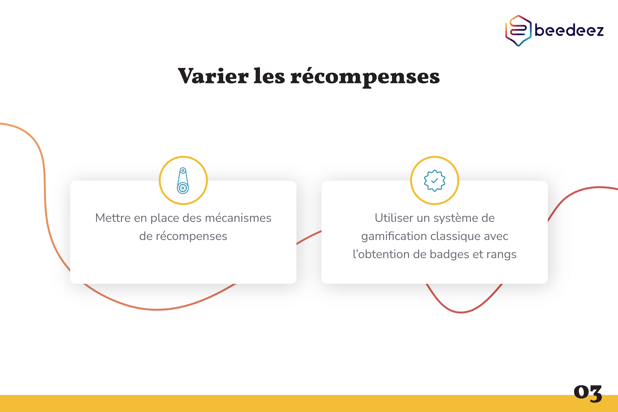 beedeez

Varier les récompenses

Mettre en place des mécanismes de récompenses

Utiliser un système de gamification classique avec l'obtention de badges et rangs

03